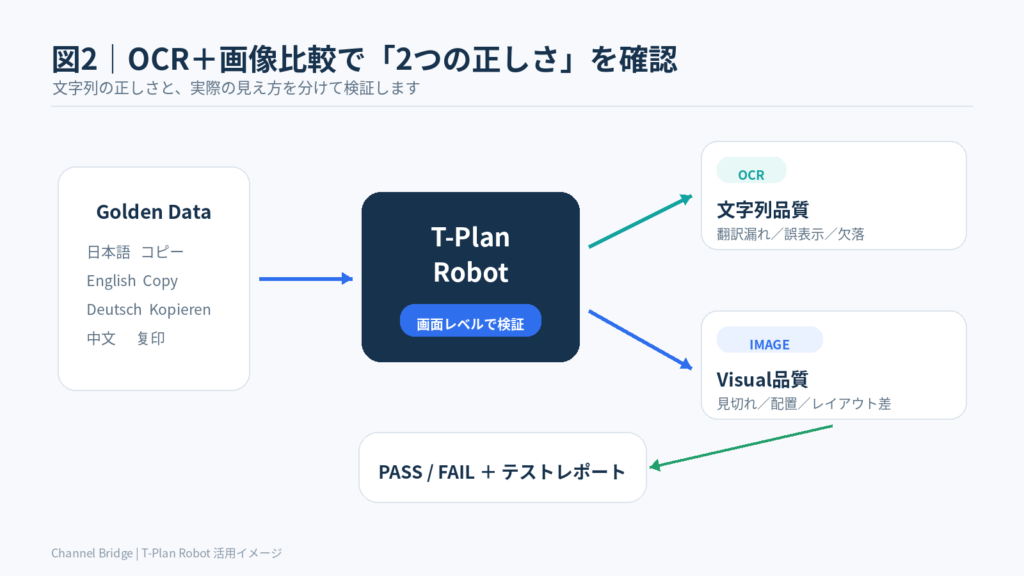 図2｜OCR＋画像比較で「2つの正しさ」を確認
文字列の正しさと、実際の見え方を分けて検証します

Golden Data
日本語 コピー
English Copy
Deutsch Kopieren
中文 复印

T-Plan Robot
画面レベルで検証

OCR
文字列品質
翻訳漏れ／誤表示／欠落

IMAGE
Visual品質
見切れ／配置／レイアウト差

PASS / FAIL ＋ テストレポート

Channel Bridge | T-Plan Robot 活用イメージ